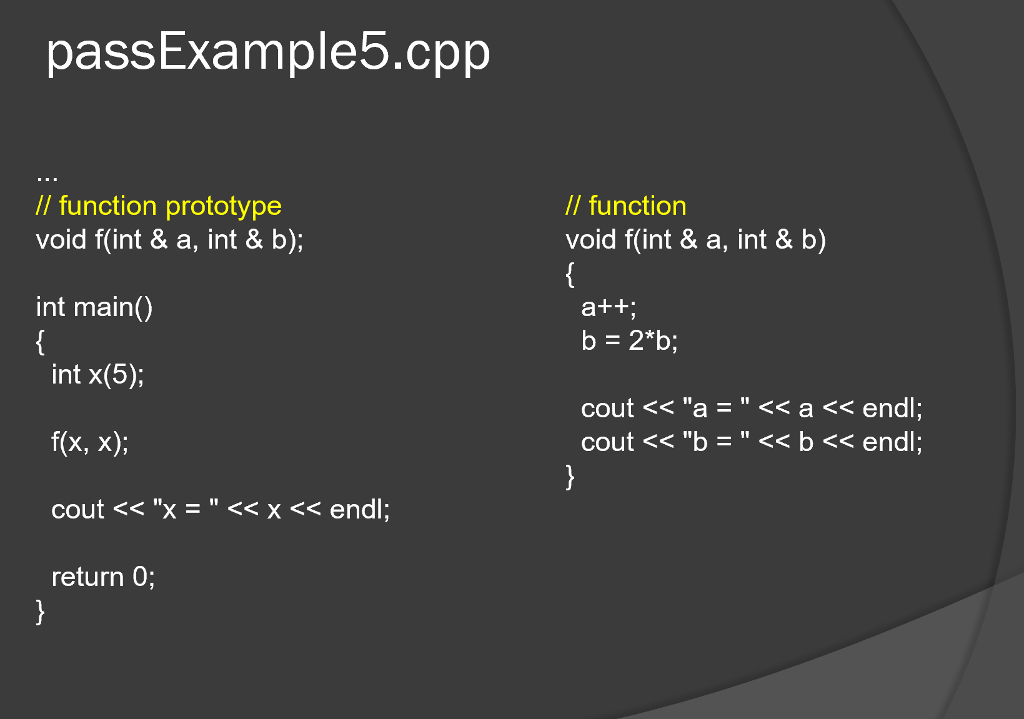 passExample5.cpp

...
// function prototype
void f(int & a, int & b);

int main()
{
  int x(5);

  f(x, x);

  cout << "x = " << x << endl;

  return 0;
}

// function
void f(int & a, int & b)
{
  a++;
  b = 2*b;

  cout << "a = " << a << endl;
  cout << "b = " << b << endl;
}